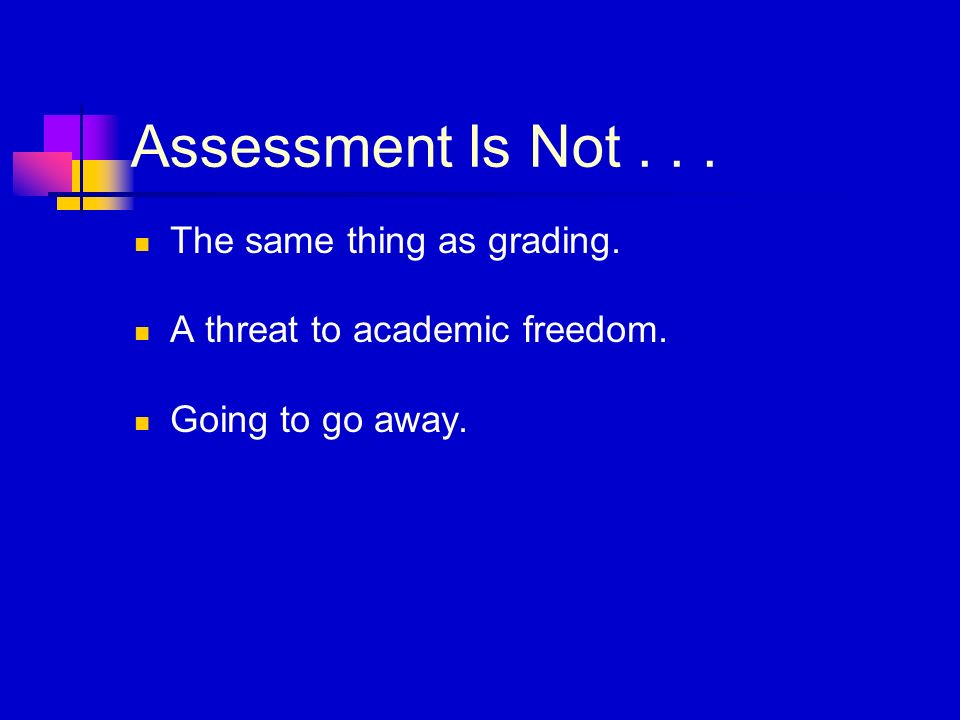 Assessment Is Not . . .

- The same thing as grading.
- A threat to academic freedom.
- Going to go away.